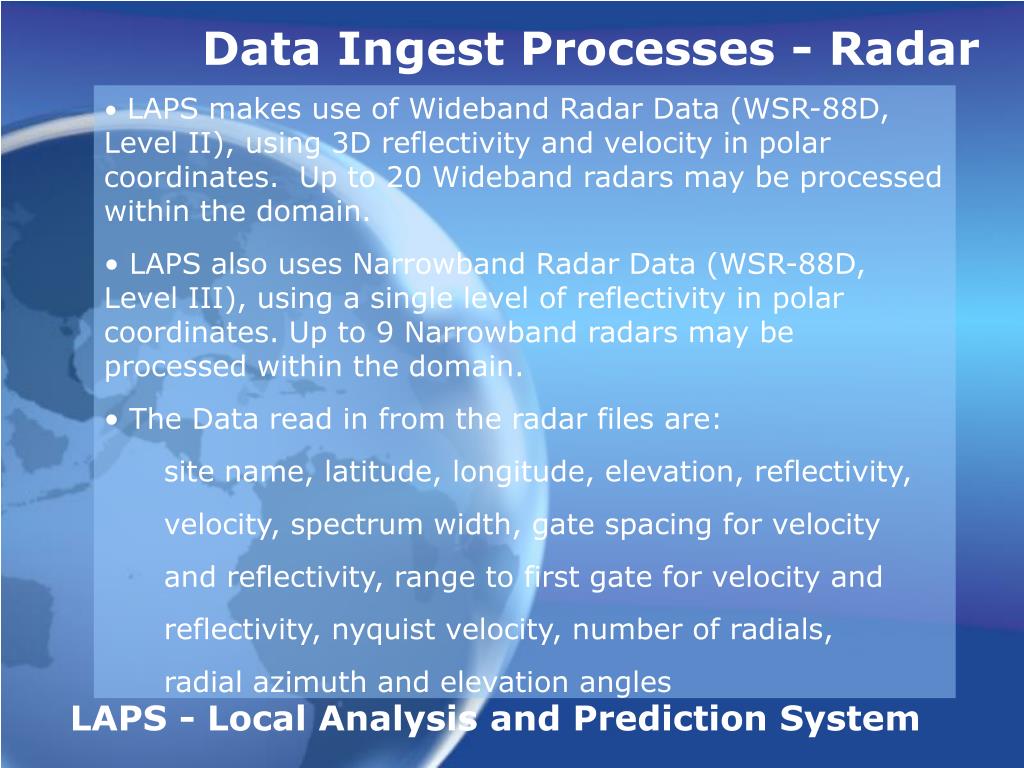 Data Ingest Processes - Radar

• LAPS makes use of Wideband Radar Data (WSR-88D, Level II), using 3D reflectivity and velocity in polar coordinates. Up to 20 Wideband radars may be processed within the domain.

• LAPS also uses Narrowband Radar Data (WSR-88D, Level III), using a single level of reflectivity in polar coordinates. Up to 9 Narrowband radars may be processed within the domain.

• The Data read in from the radar files are:

site name, latitude, longitude, elevation, reflectivity, velocity, spectrum width, gate spacing for velocity and reflectivity, range to first gate for velocity and reflectivity, nyquist velocity, number of radials, radial azimuth and elevation angles

LAPS - Local Analysis and Prediction System